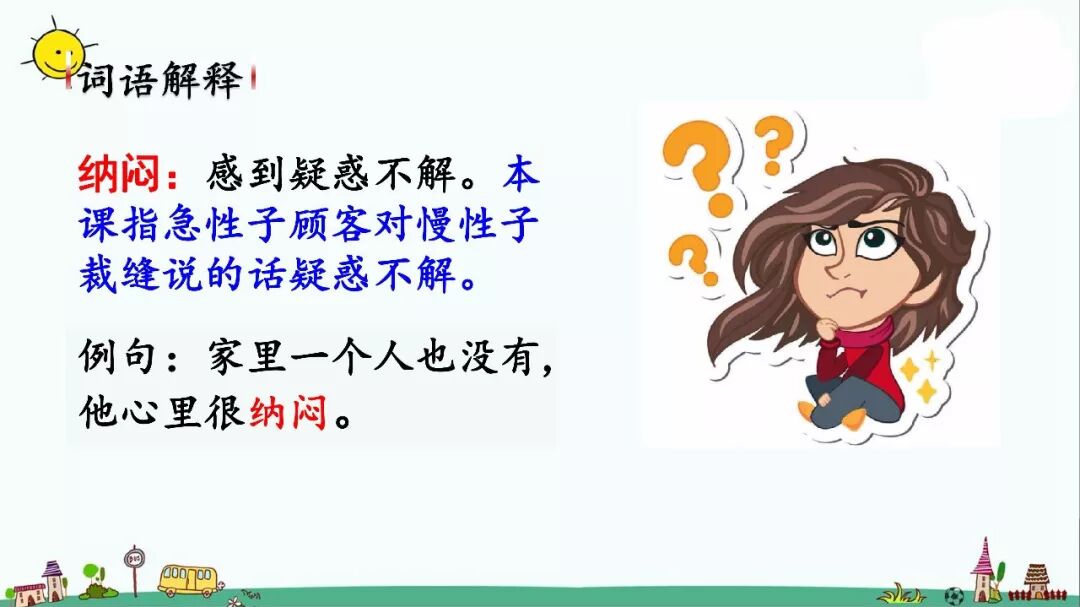 词语解释

纳闷：感到疑惑不解。本课指急性子顾客对慢性子裁缝说的话疑惑不解。

例句：家里一个人也没有，他心里很纳闷。